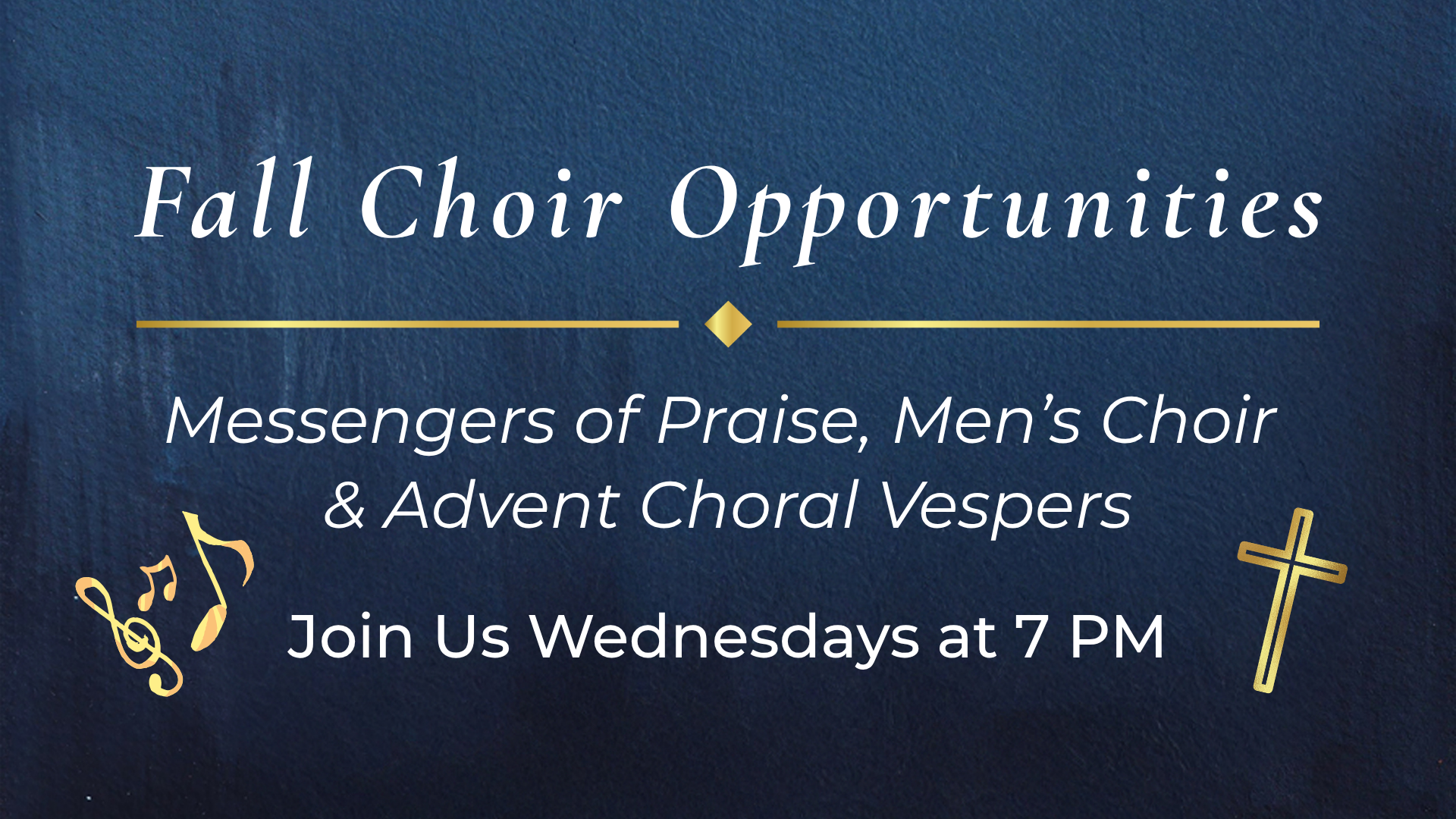 Fall Choir Opportunities

Messengers of Praise, Men’s Choir & Advent Choral Vespers

Join Us Wednesdays at 7 PM